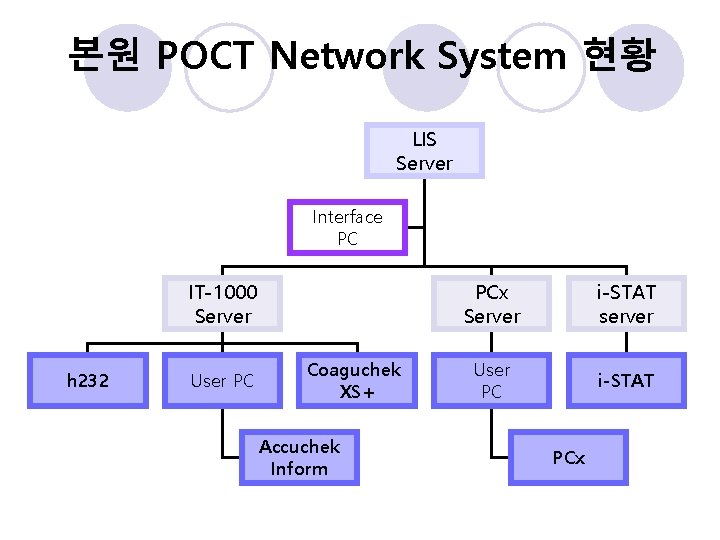 본원 POCT Network System 현황

LIS
Server

Interface
PC

IT-1000
Server

PCx
Server

i-STAT
server

h232

User PC

Coaguchek
XS+

User
PC

i-STAT

Accuchek
Inform

PCx